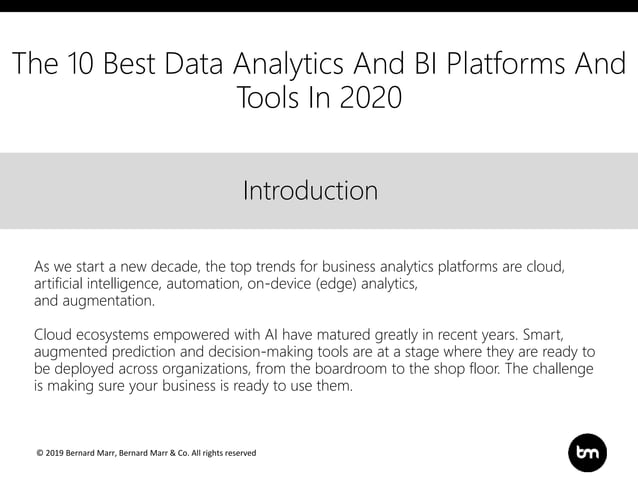 The 10 Best Data Analytics And BI Platforms And Tools In 2020

Introduction

As we start a new decade, the top trends for business analytics platforms are cloud, artificial intelligence, automation, on-device (edge) analytics, and augmentation.

Cloud ecosystems empowered with AI have matured greatly in recent years. Smart, augmented prediction and decision-making tools are at a stage where they are ready to be deployed across organizations, from the boardroom to the shop floor. The challenge is making sure your business is ready to use them.

© 2019 Bernard Marr, Bernard Marr & Co. All rights reserved

bm